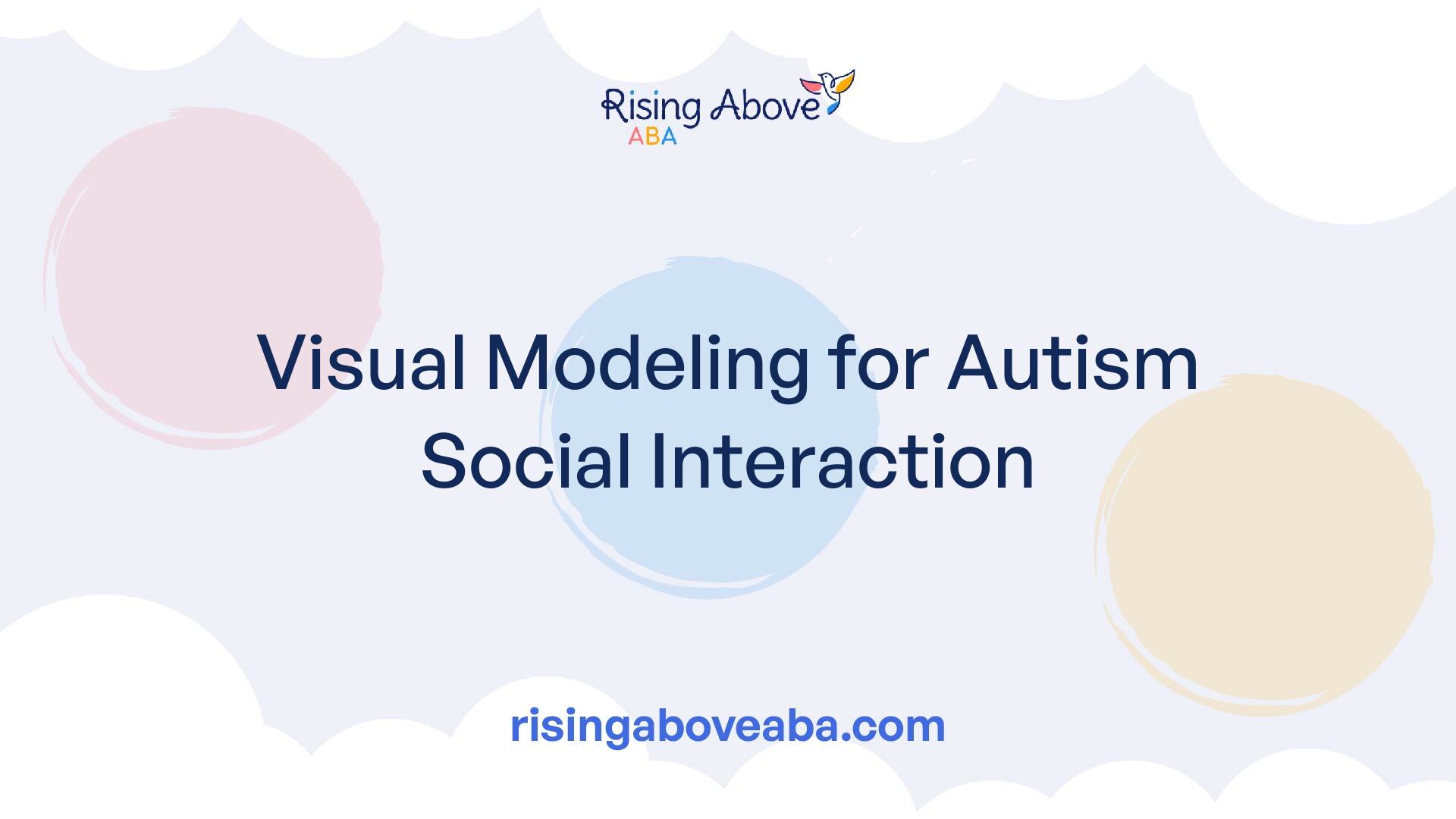 Rising Above
ABA

Visual Modeling for Autism Social Interaction

risingaboveaba.com